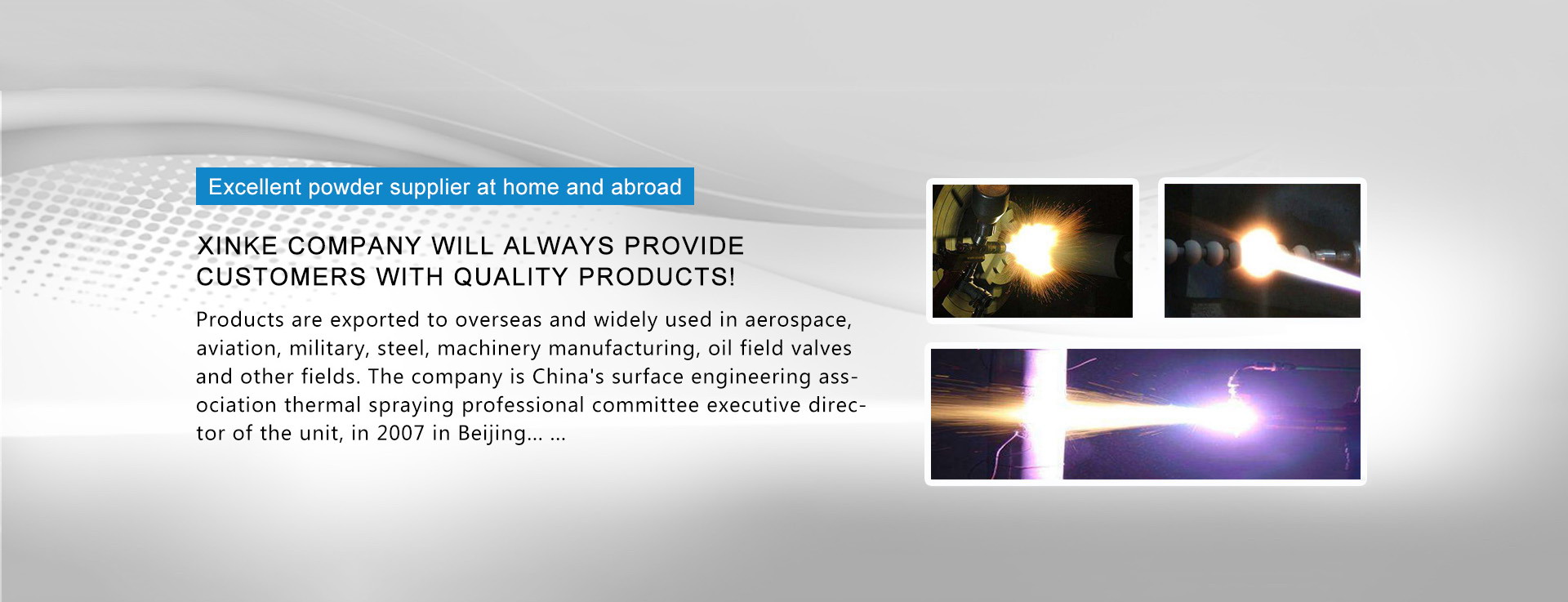 Excellent powder supplier at home and abroad

XINKE COMPANY WILL ALWAYS PROVIDE CUSTOMERS WITH QUALITY PRODUCTS!

Products are exported to overseas and widely used in aerospace, aviation, military, steel, machinery manufacturing, oil field valves and other fields. The company is China's surface engineering association thermal spraying professional committee executive director of the unit, in 2007 in Beijing... ...